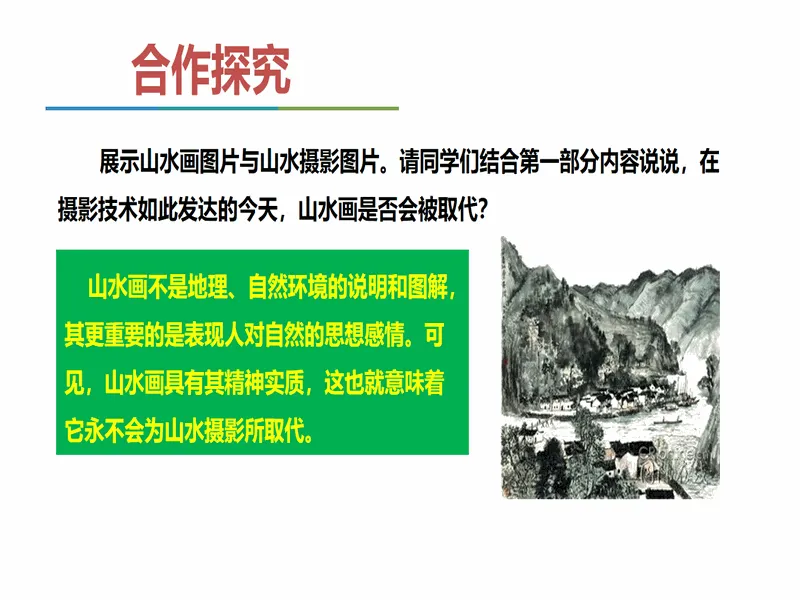 合作探究

展示山水画图片与山水摄影图片。请同学们结合第一部分内容说说，在摄影技术如此发达的今天，山水画是否会被取代？

山水画不是地理、自然环境的说明和图解，其更重要的是表现人对自然的思想感情。可见，山水画具有其精神实质，这也就意味着它永不会为山水摄影所取代。